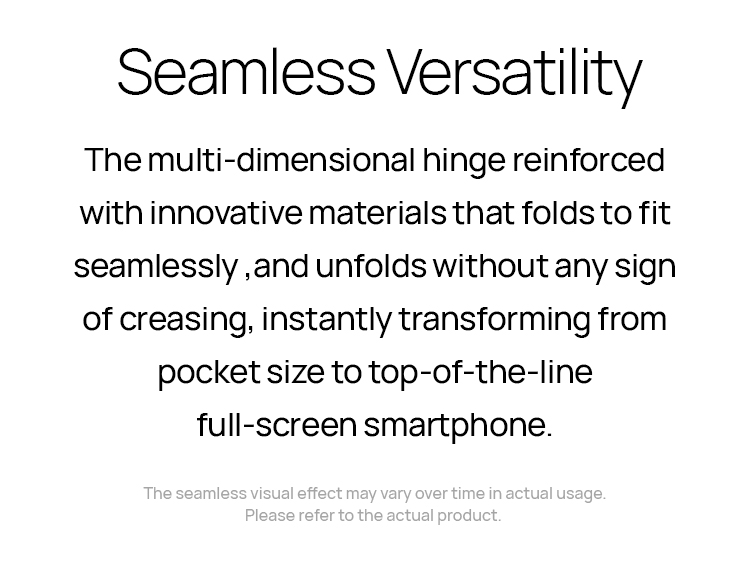 Seamless Versatility

The multi-dimensional hinge reinforced with innovative materials that folds to fit seamlessly ,and unfolds without any sign of creasing, instantly transforming from pocket size to top-of-the-line full-screen smartphone.

The seamless visual effect may vary over time in actual usage. Please refer to the actual product.